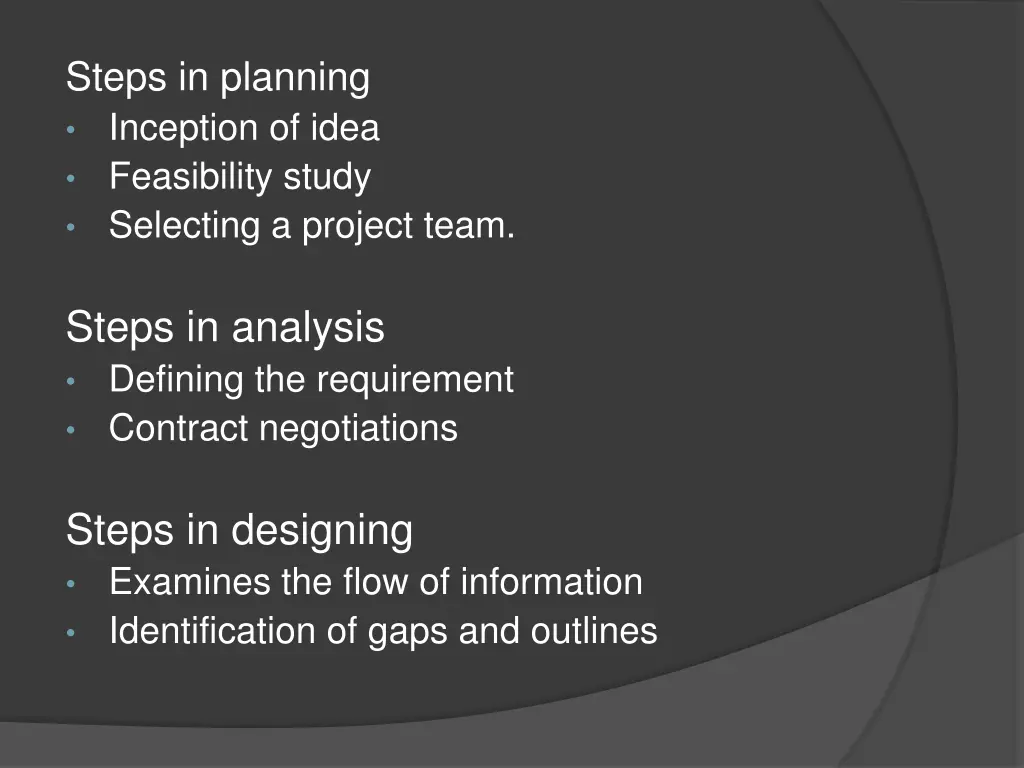 Steps in planning
• Inception of idea
• Feasibility study
• Selecting a project team.

Steps in analysis
• Defining the requirement
• Contract negotiations

Steps in designing
• Examines the flow of information
• Identification of gaps and outlines